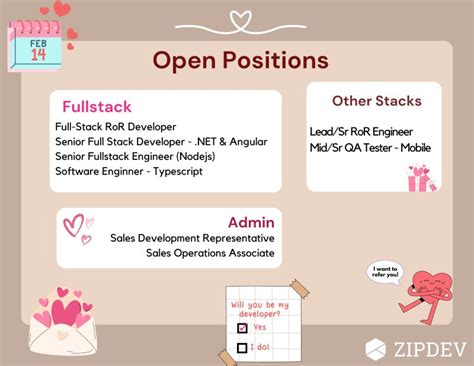 FEB
14

Open Positions

Fullstack
Full-Stack RoR Developer
Senior Full Stack Developer - .NET & Angular
Senior Fullstack Engineer (Nodejs)
Software Enginner - Typescript

Other Stacks
Lead/Sr RoR Engineer
Mid/Sr QA Tester - Mobile

Admin
Sales Development Representative
Sales Operations Associate

I want to refer you!

Will you be my developer?
Yes
I do!

ZIPDEV